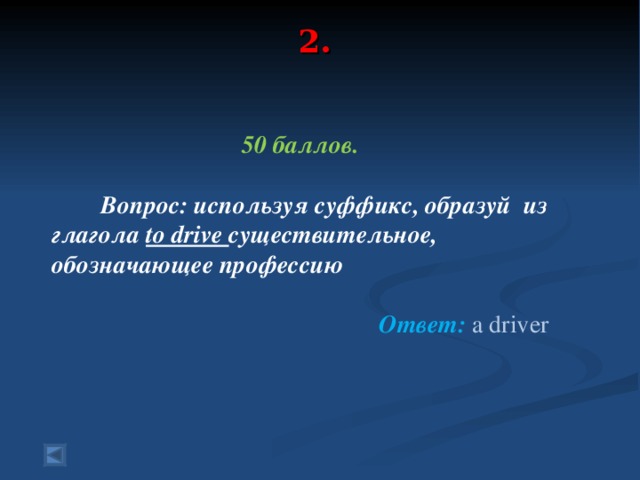 2.

50 баллов.

Вопрос: используя суффикс, образуй из глагола to drive существительное, обозначающее профессию

Ответ: a driver